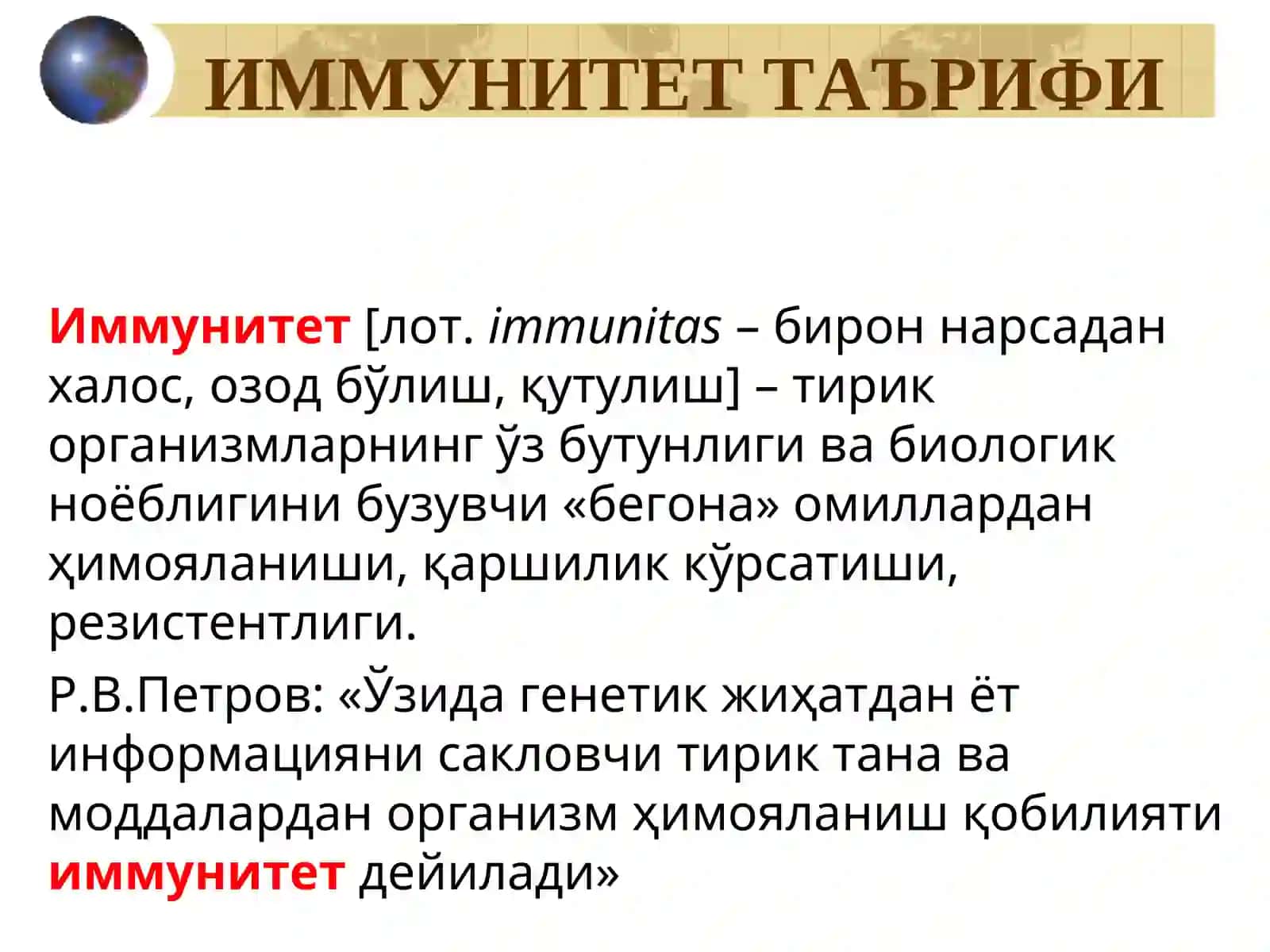 ИММУНИТЕТ ТАЪРИФИ

Иммунитет [лот. immunitas – бирон нарсадан халос, озод бўлиш, қутулиш] – тирик организмларнинг ўз бутунлиги ва биологик ноёблигини бузувчи «бегона» омиллардан ҳимояланиши, қаршилик кўрсатиши, резистентлиги.

Р.В.Петров: «Ўзида генетик жиҳатдан ёт информацияни сакловчи тирик тана ва моддалардан организм ҳимояланиш қобилияти иммунитет дейилади»